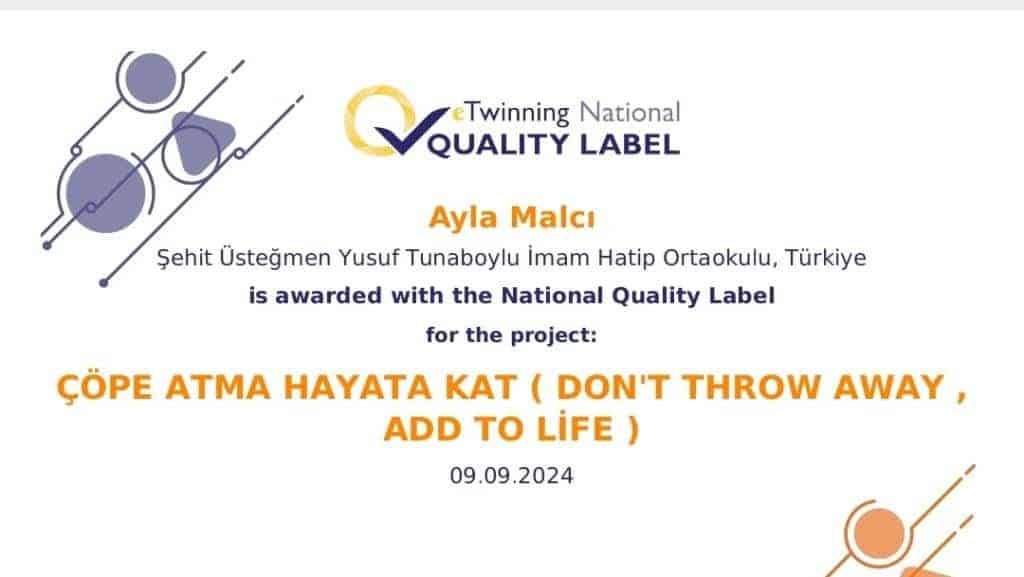 eTwinning National
QUALITY LABEL

Ayla Malcı

Şehit Üsteğmen Yusuf Tunaboylu İmam Hatip Ortaokulu, Türkiye

is awarded with the National Quality Label

for the project:

ÇÖPE ATMA HAYATA KAT ( DON'T THROW AWAY , ADD TO LİFE )

09.09.2024